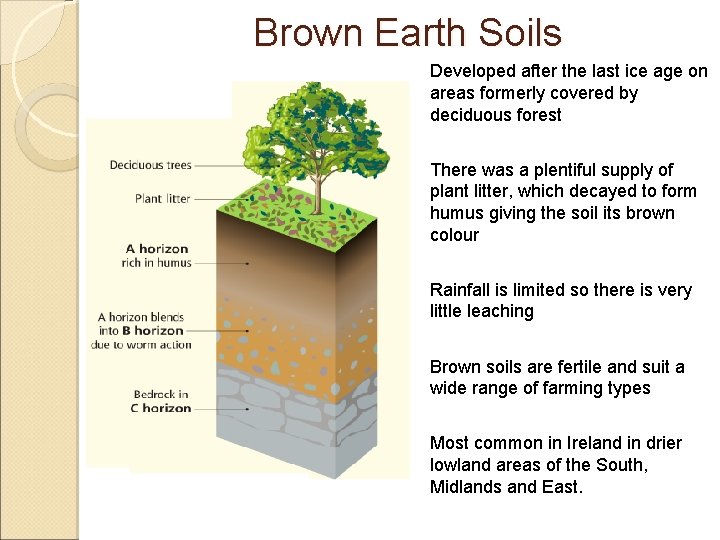 Brown Earth Soils

Deciduous trees

Plant litter

A horizon
rich in humus

A horizon blends
into B horizon
due to worm action

Bedrock in
C horizon

Developed after the last ice age on areas formerly covered by deciduous forest

There was a plentiful supply of plant litter, which decayed to form humus giving the soil its brown colour

Rainfall is limited so there is very little leaching

Brown soils are fertile and suit a wide range of farming types

Most common in Ireland in drier lowland areas of the South, Midlands and East.